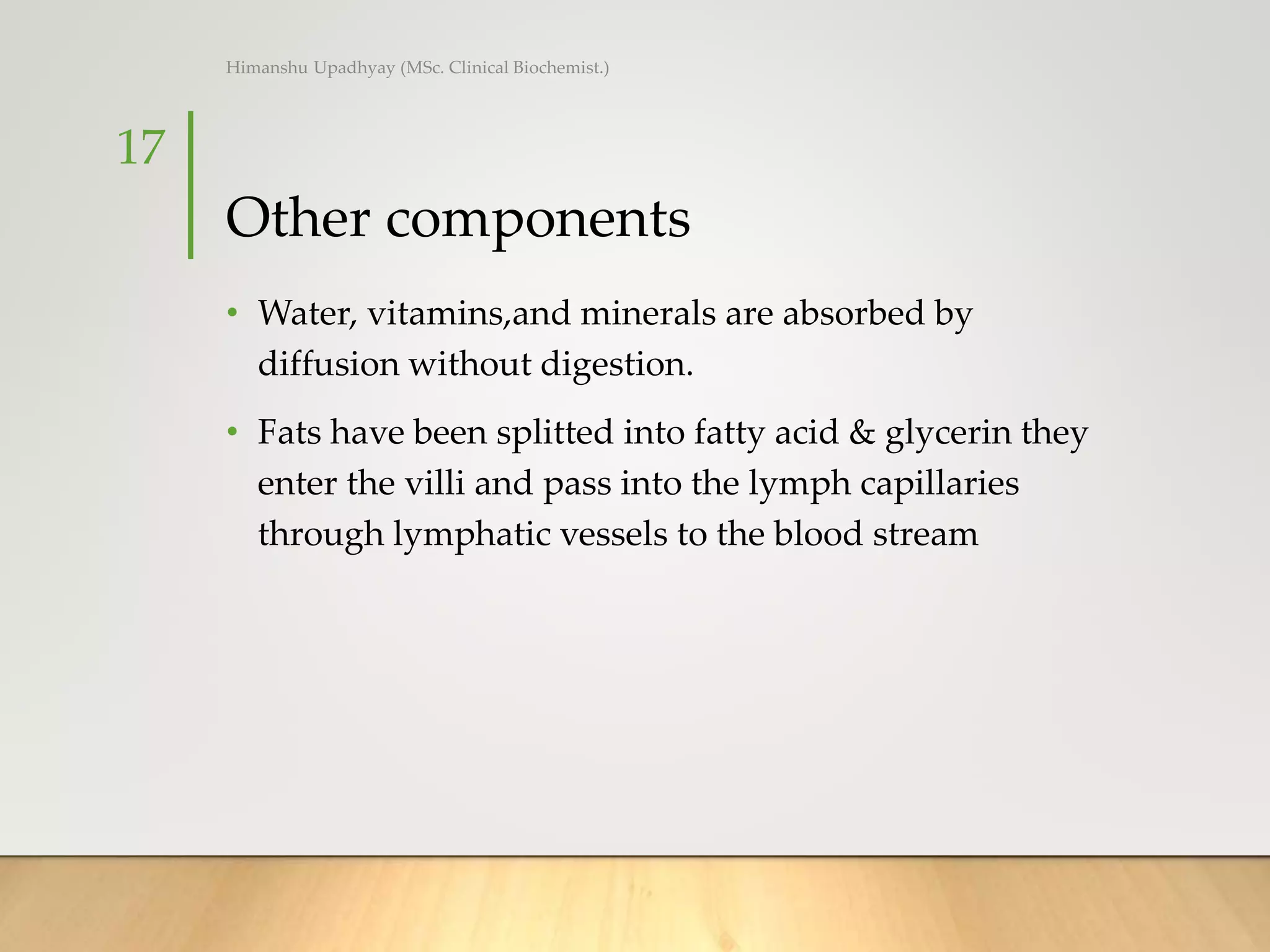 Himanshu Upadhyay (MSc. Clinical Biochemist.)

17

Other components

• Water, vitamins,and minerals are absorbed by diffusion without digestion.

• Fats have been splitted into fatty acid & glycerin they enter the villi and pass into the lymph capillaries through lymphatic vessels to the blood stream